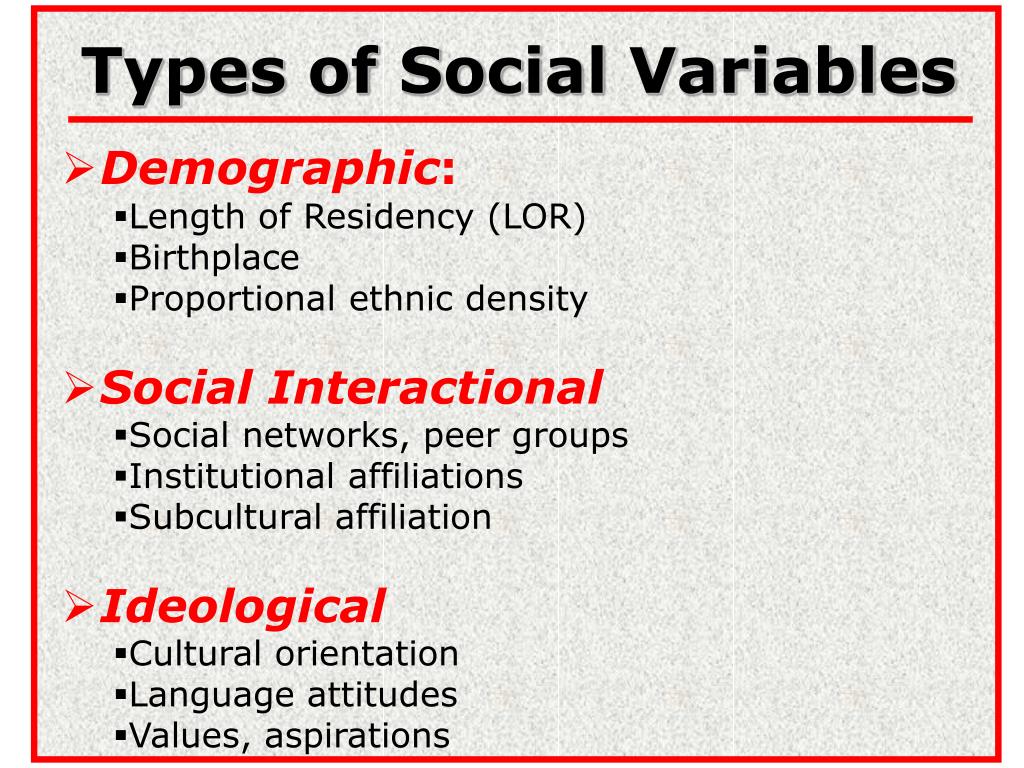 Types of Social Variables

➢Demographic:
▪Length of Residency (LOR)
▪Birthplace
▪Proportional ethnic density

➢Social Interactional
▪Social networks, peer groups
▪Institutional affiliations
▪Subcultural affiliation

➢Ideological
▪Cultural orientation
▪Language attitudes
▪Values, aspirations